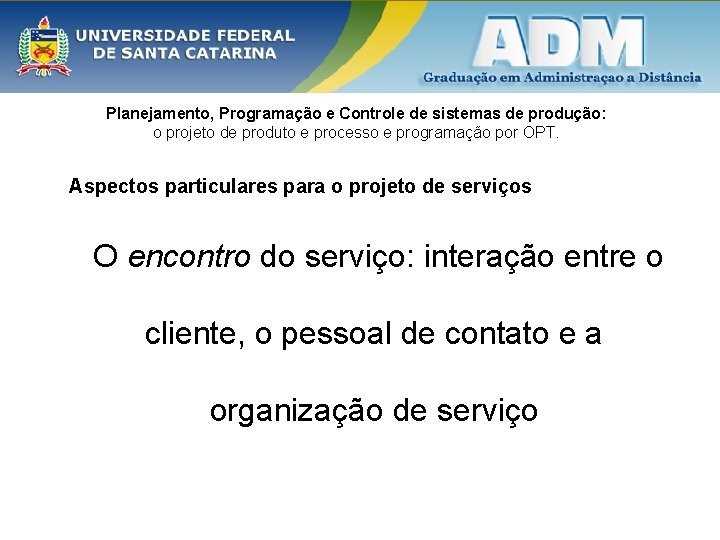 UNIVERSIDADE FEDERAL
DE SANTA CATARINA

ADM
Graduação em Administraçao a Distância

Planejamento, Programação e Controle de sistemas de produção:
o projeto de produto e processo e programação por OPT.

Aspectos particulares para o projeto de serviços

O encontro do serviço: interação entre o cliente, o pessoal de contato e a organização de serviço